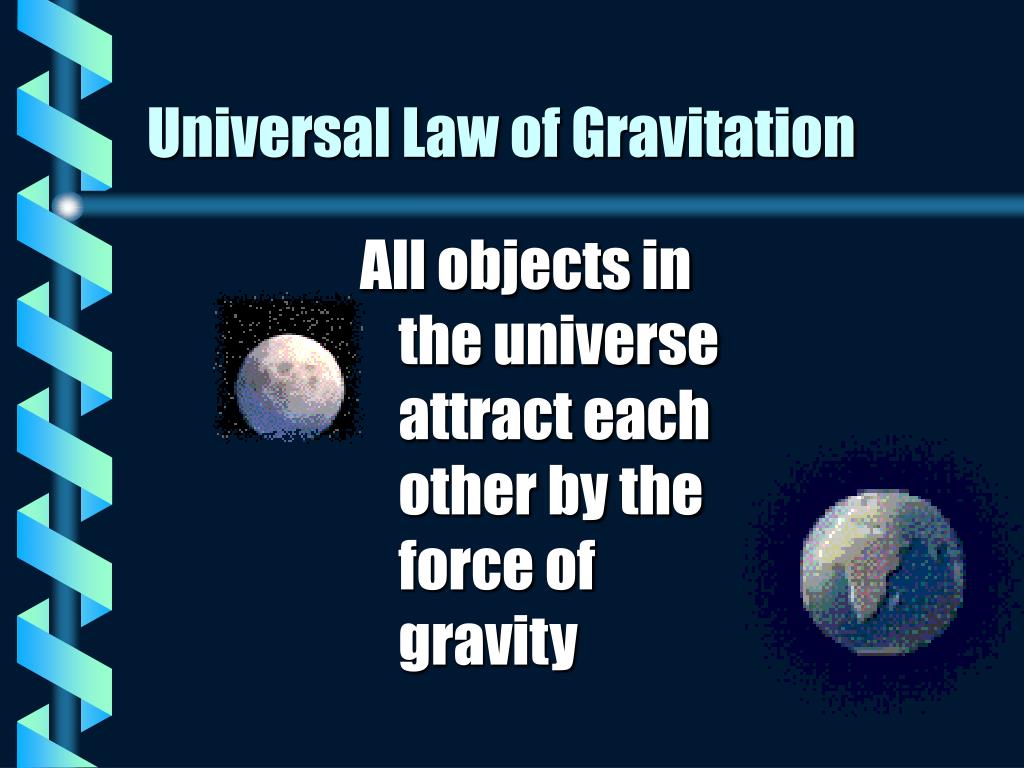 Universal Law of Gravitation

All objects in the universe attract each other by the force of gravity